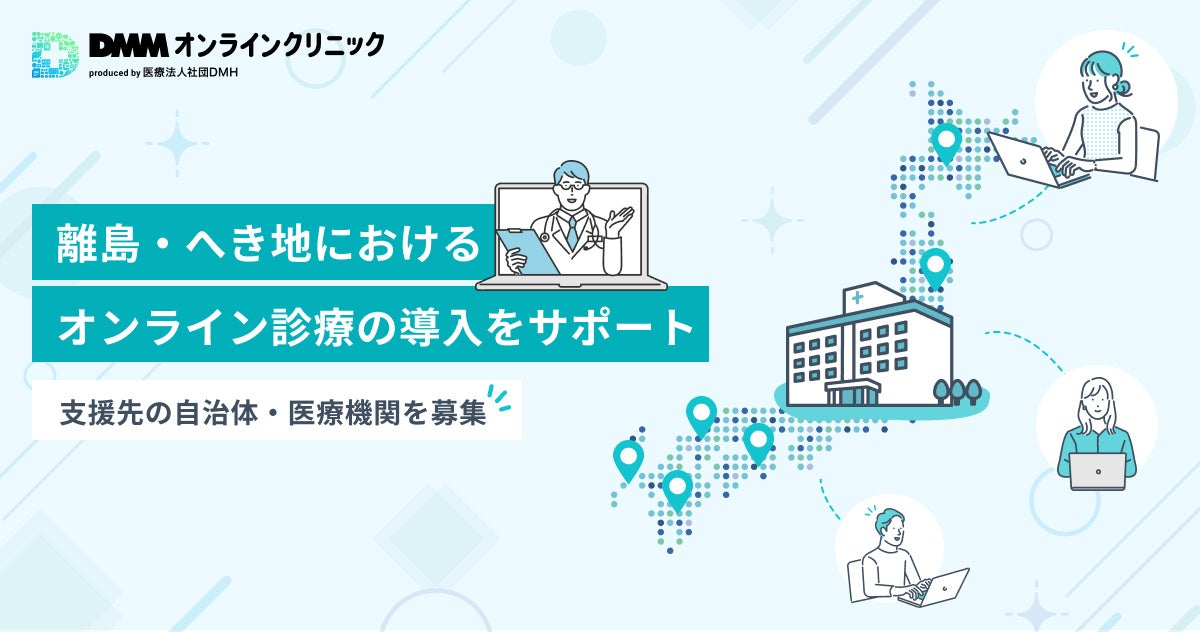 DMM オンラインクリニック
produced by 医療法人社団DMH

離島・へき地における
オンライン診療の導入をサポート

支援先の自治体・医療機関を募集